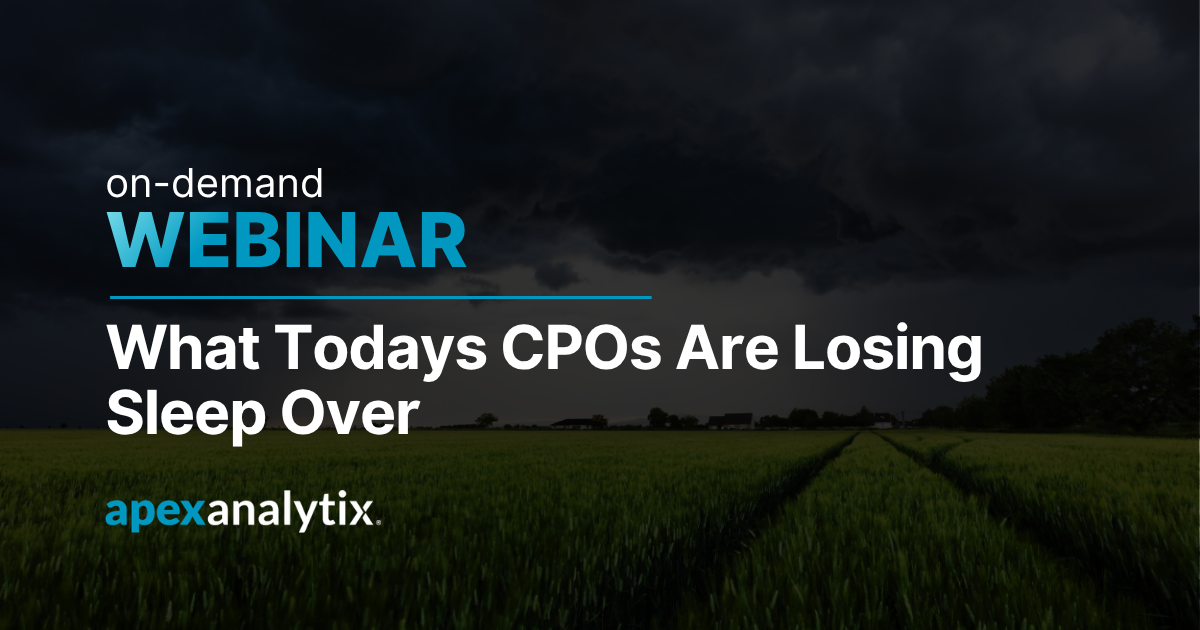 on-demand
WEBINAR

What Todays CPOs Are Losing Sleep Over

apexanalytix